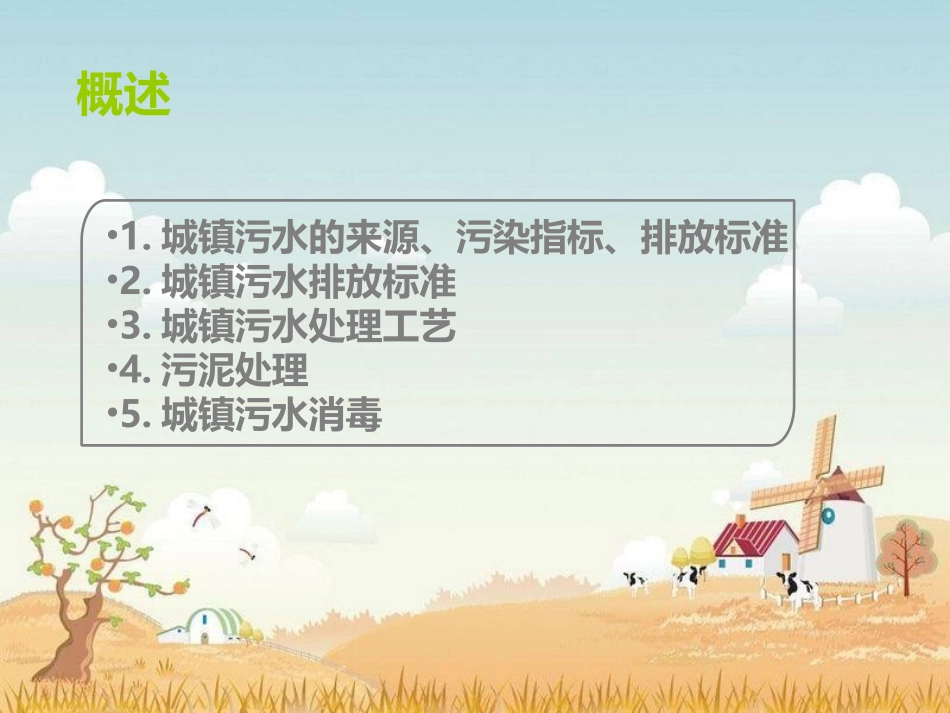 概述

•1. 城镇污水的来源、污染指标、排放标准
•2. 城镇污水排放标准
•3. 城镇污水处理工艺
•4. 污泥处理
•5. 城镇污水消毒